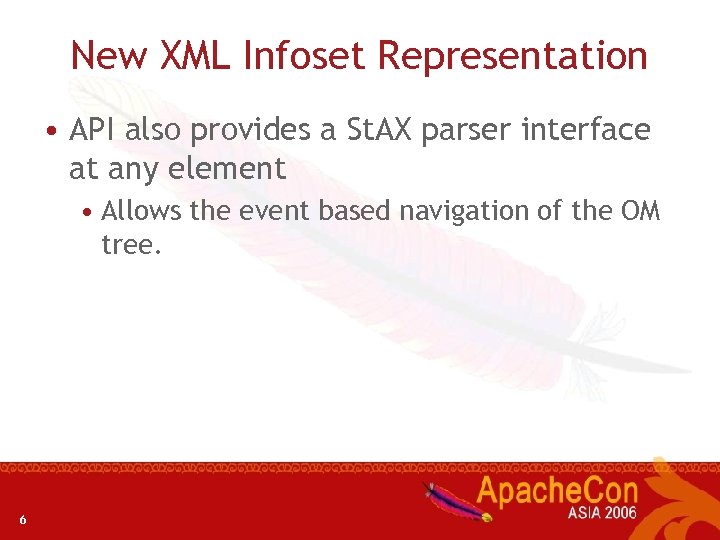 New XML Infoset Representation

• API also provides a StAX parser interface at any element

• Allows the event based navigation of the OM tree.

6

ApacheCon
ASIA 2006